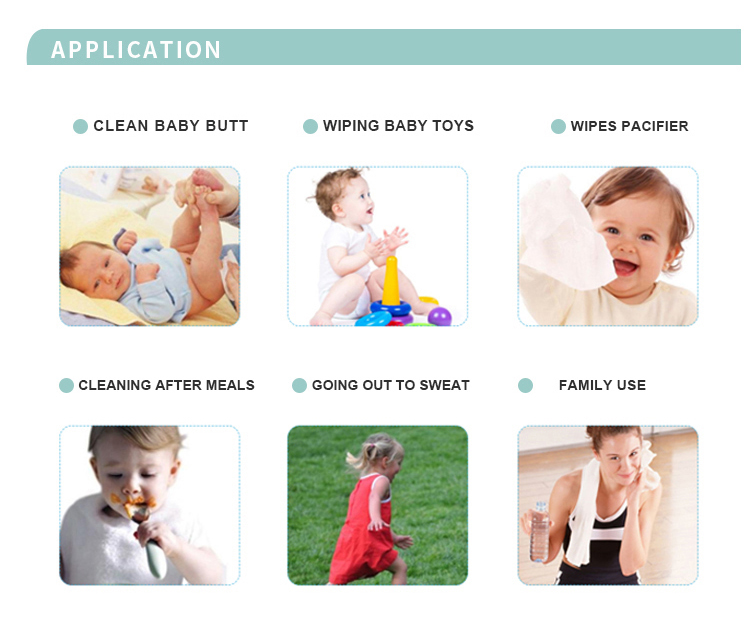 APPLICATION

CLEAN BABY BUTT

WIPING BABY TOYS

WIPES PACIFIER

CLEANING AFTER MEALS

GOING OUT TO SWEAT

FAMILY USE